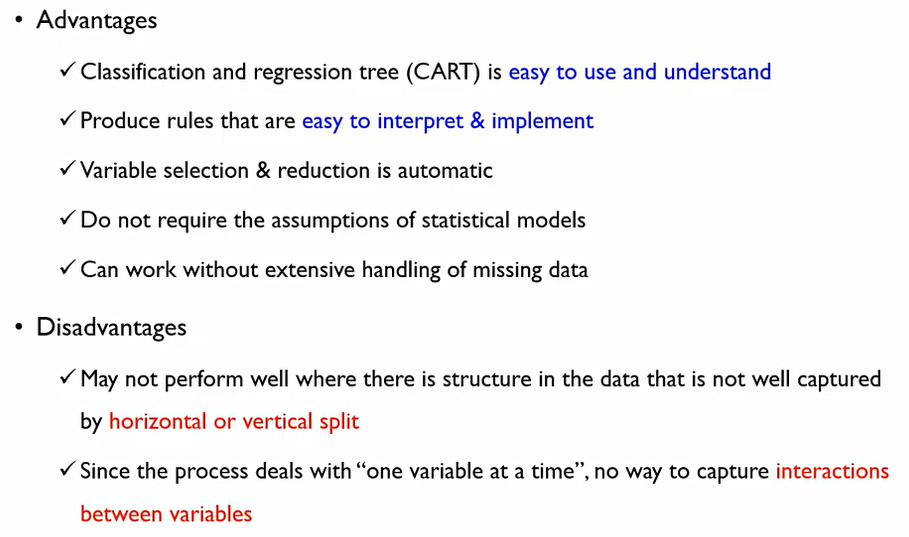 • Advantages

✓ Classification and regression tree (CART) is easy to use and understand

✓ Produce rules that are easy to interpret & implement

✓ Variable selection & reduction is automatic

✓ Do not require the assumptions of statistical models

✓ Can work without extensive handling of missing data

• Disadvantages

✓ May not perform well where there is structure in the data that is not well captured by horizontal or vertical split

✓ Since the process deals with "one variable at a time", no way to capture interactions between variables